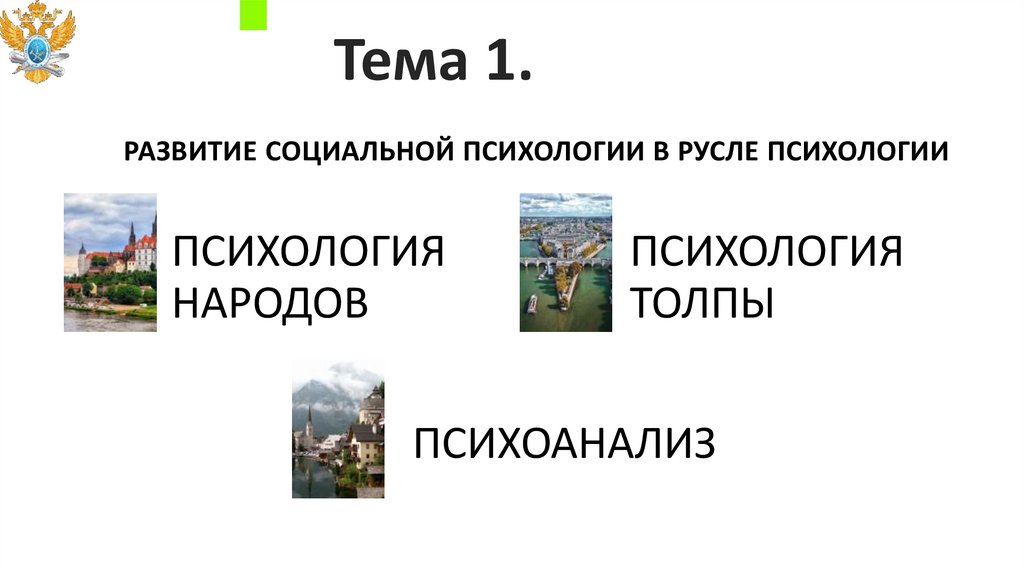 Тема 1.

РАЗВИТИЕ СОЦИАЛЬНОЙ ПСИХОЛОГИИ В РУСЛЕ ПСИХОЛОГИИ

ПСИХОЛОГИЯ НАРОДОВ

ПСИХОЛОГИЯ ТОЛПЫ

ПСИХОАНАЛИЗ